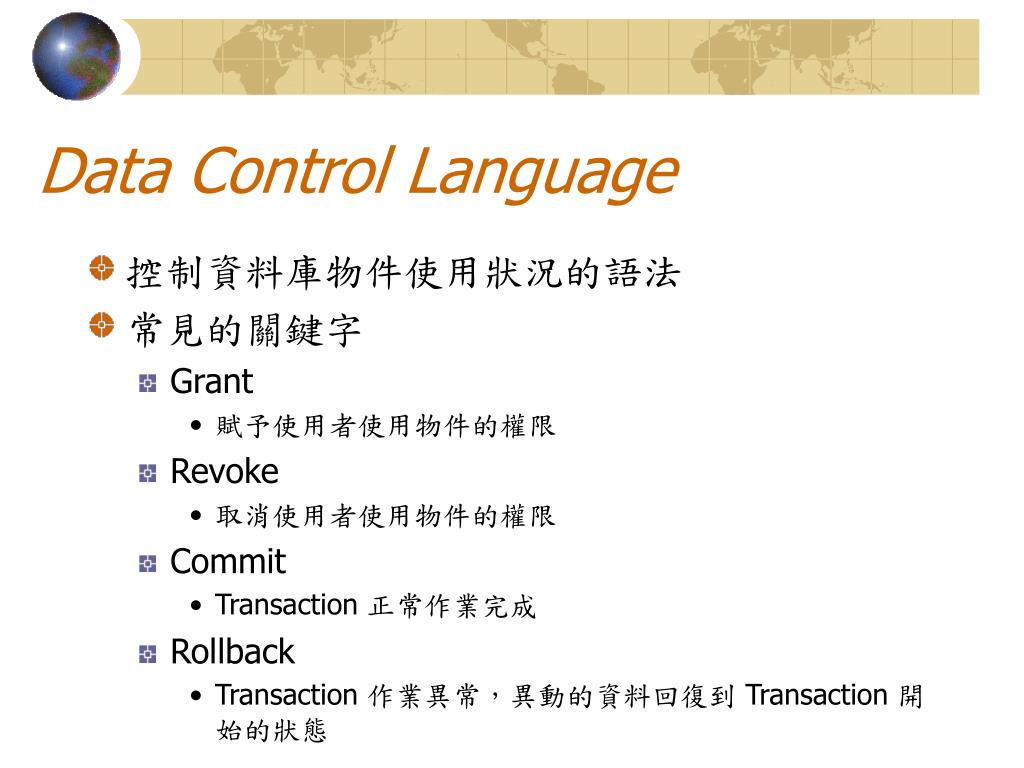 Data Control Language

控制資料庫物件使用狀況的語法

常見的關鍵字

Grant

• 賦予使用者使用物件的權限

Revoke

• 取消使用者使用物件的權限

Commit

• Transaction 正常作業完成

Rollback

• Transaction 作業異常，異動的資料回復到 Transaction 開始的狀態